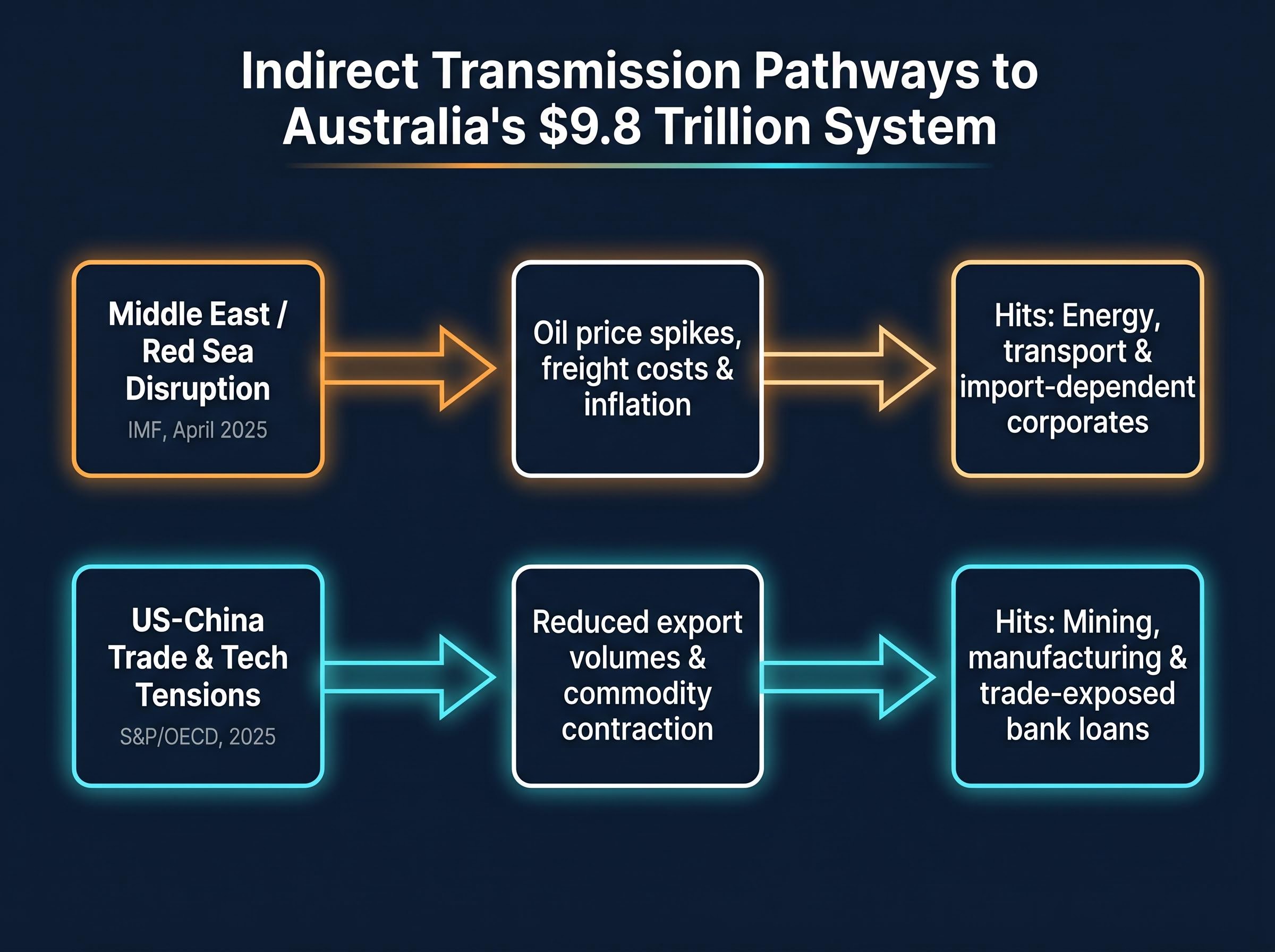 Indirect Transmission Pathways to Australia's $9.8 Trillion System

Middle East / Red Sea Disruption
IMF, April 2025

Oil price spikes, freight costs & inflation

Hits: Energy, transport & import-dependent corporates

US-China Trade & Tech Tensions
S&P/OECD, 2025

Reduced export volumes & commodity contraction

Hits: Mining, manufacturing & trade-exposed bank loans